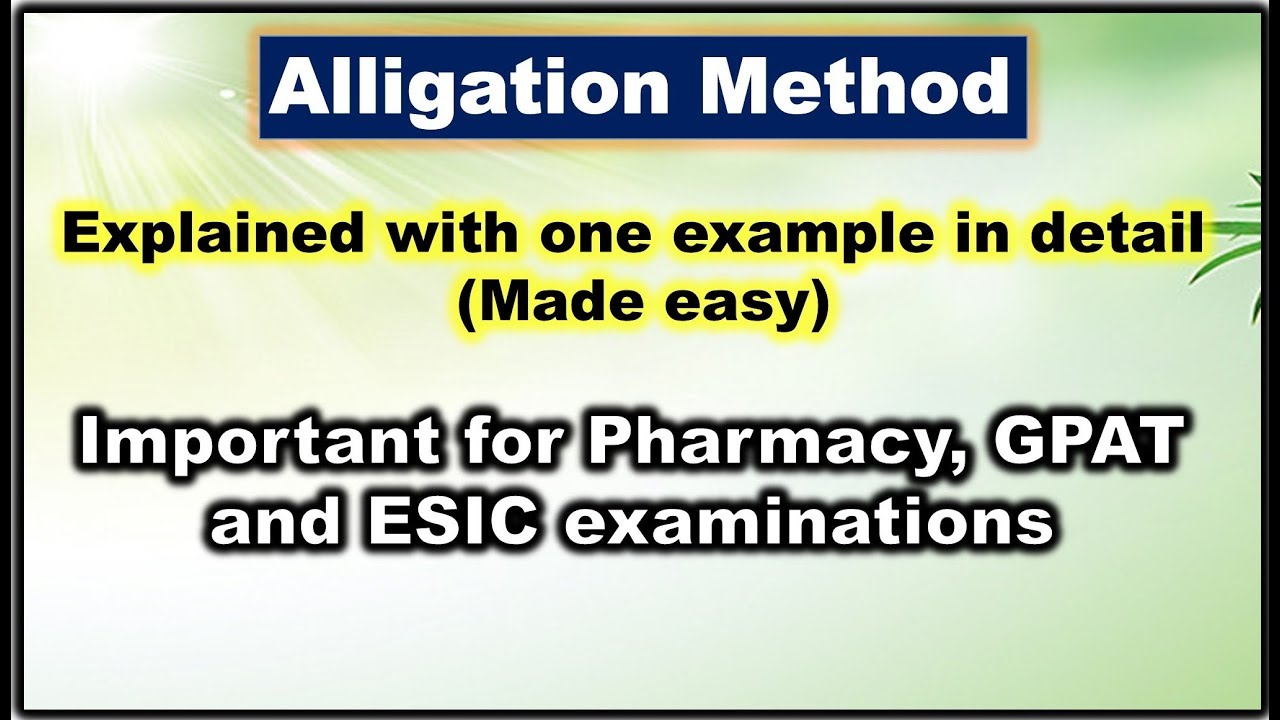 Alligation Method

Explained with one example in detail (Made easy)

Important for Pharmacy, GPAT and ESIC examinations